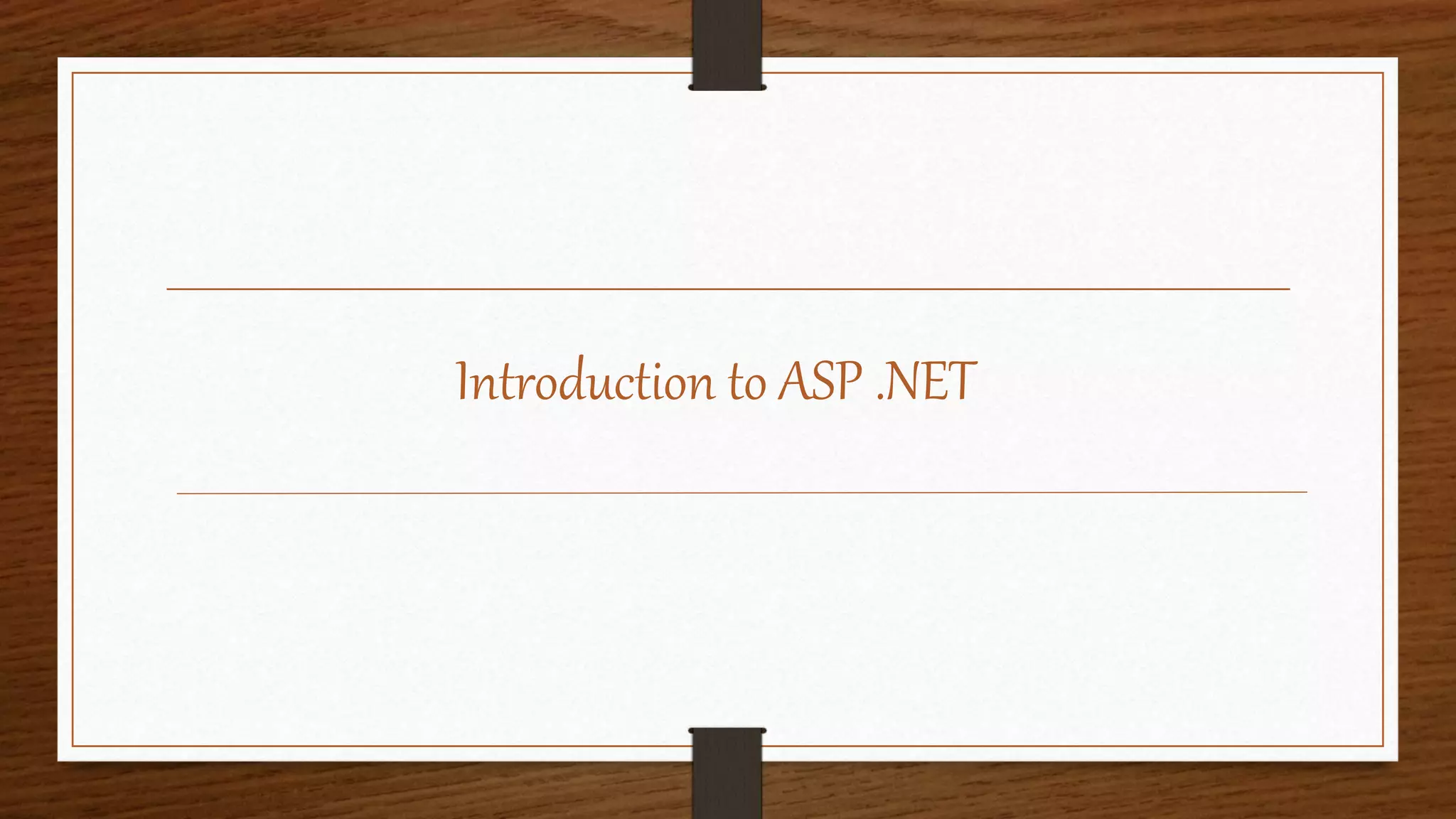 Introduction to ASP .NET